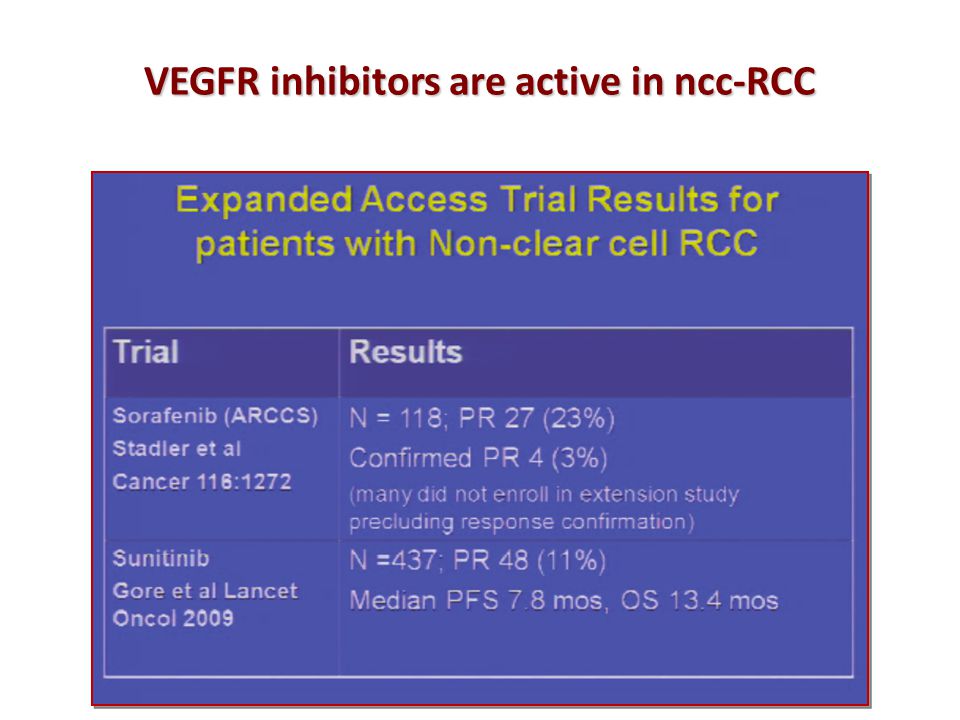 VEGFR inhibitors are active in ncc-RCC

Expanded Access Trial Results for patients with Non-clear cell RCC

| Trial | Results |
|---|---|
| Sorafenib (ARCCS) Stadler et al Cancer 116:1272 | N = 118; PR 27 (23%) Confirmed PR 4 (3%) (many did not enroll in extension study precluding response confirmation) |
| Sunitinib Gore et al Lancet Oncol 2009 | N =437; PR 48 (11%) Median PFS 7.8 mos, OS 13.4 mos |